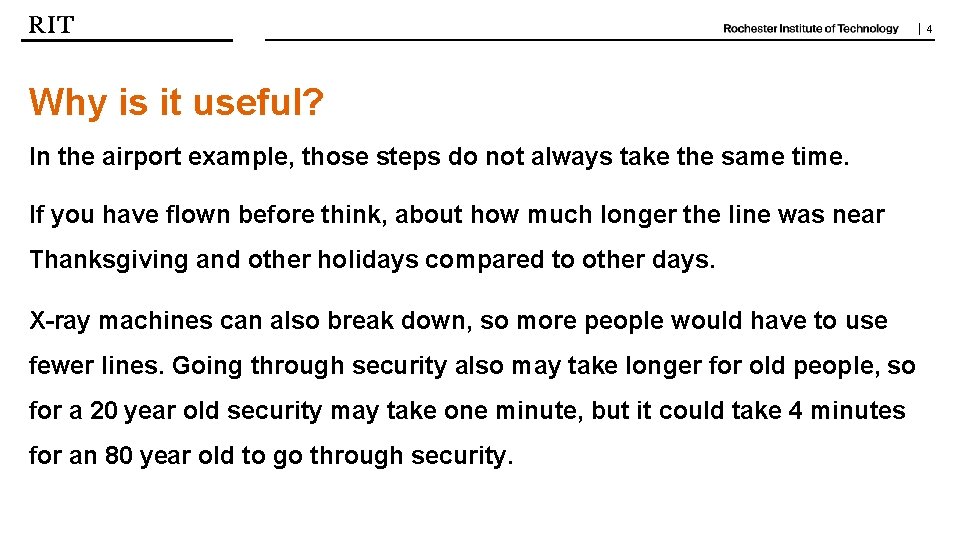 RIT

Rochester Institute of Technology | 4

Why is it useful?

In the airport example, those steps do not always take the same time.

If you have flown before think, about how much longer the line was near Thanksgiving and other holidays compared to other days.

X-ray machines can also break down, so more people would have to use fewer lines. Going through security also may take longer for old people, so for a 20 year old security may take one minute, but it could take 4 minutes for an 80 year old to go through security.